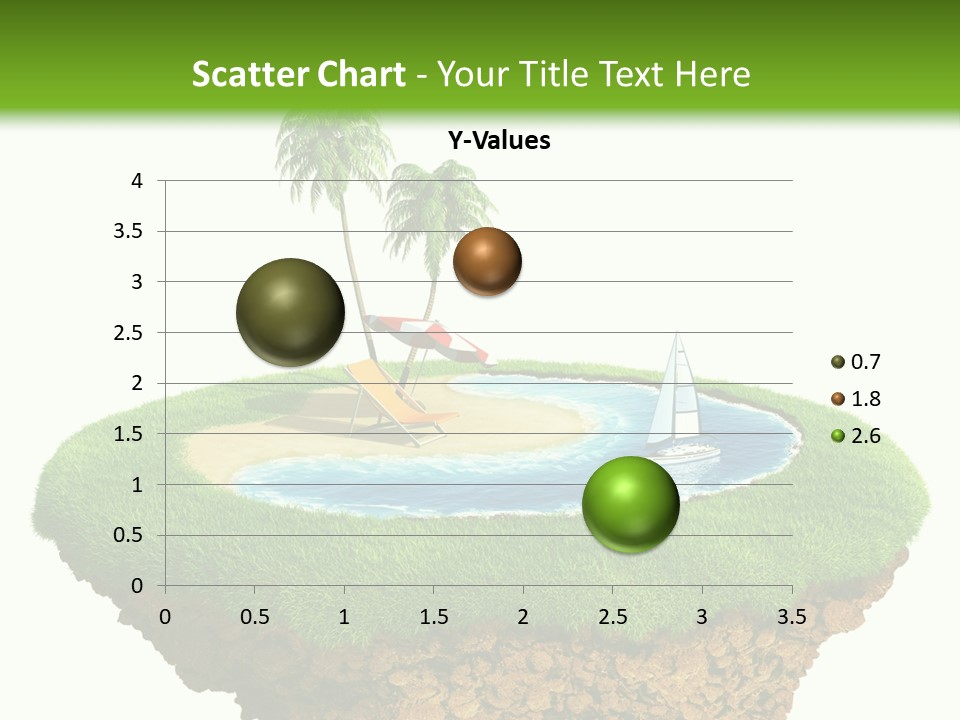 Scatter Chart - Your Title Text Here

Y-Values

4
3.5
3
2.5
2
1.5
1
0.5
0

0 0.5 1 1.5 2 2.5 3 3.5

0.7
1.8
2.6